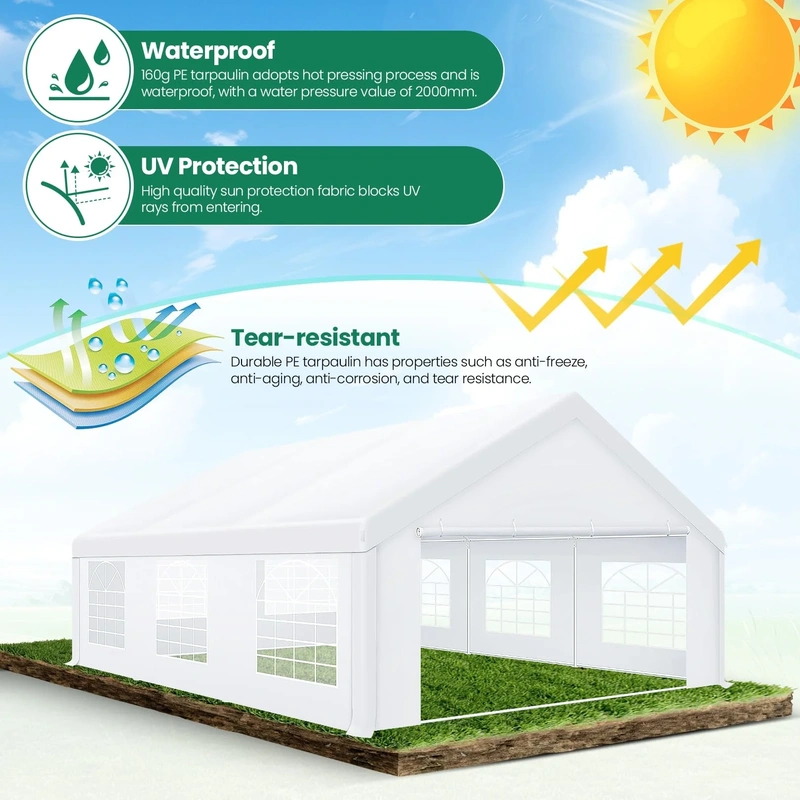 Waterproof
160g PE tarpaulin adopts hot pressing process and is waterproof, with a water pressure value of 2000mm.

UV Protection
High quality sun protection fabric blocks UV rays from entering.

Tear-resistant
Durable PE tarpaulin has properties such as anti-freeze, anti-aging, anti-corrosion, and tear resistance.